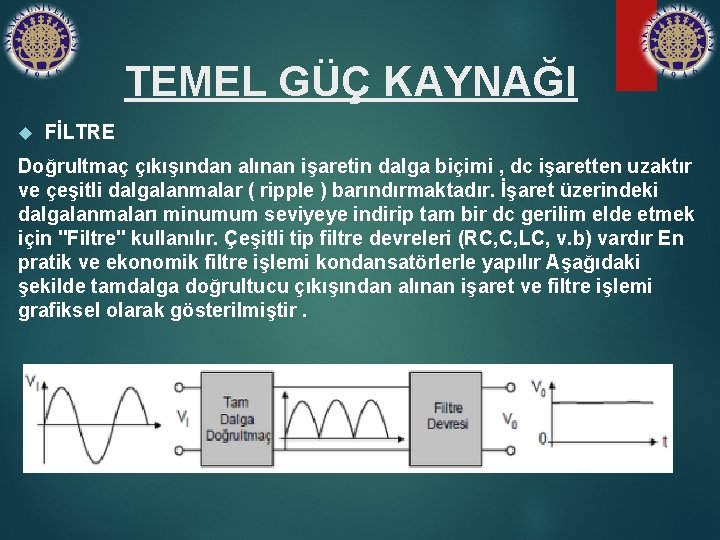 ANKARA ÜNİVERSİTESİ 1946

ANKARA ÜNİVERSİTESİ 1946

TEMEL GÜÇ KAYNAĞI

FİLTRE

Doğrultmaç çıkışından alınan işaretin dalga biçimi , dc işaretten uzaktır ve çeşitli dalgalanmalar ( ripple ) barındırmaktadır. İşaret üzerindeki dalgalanmaları minumum seviyeye indirip tam bir dc gerilim elde etmek için "Filtre" kullanılır. Çeşitli tip filtre devreleri (RC,C,LC, v.b) vardır En pratik ve ekonomik filtre işlemi kondansatörlerle yapılır Aşağıdaki şekilde tamdalga doğrultucu çıkışından alınan işaret ve filtre işlemi grafiksel olarak gösterilmiştir .

$V_i$

$V_i$

Tam Dalga Doğrultmaç

Filtre Devresi

$V_0$

$V_0$

0

t